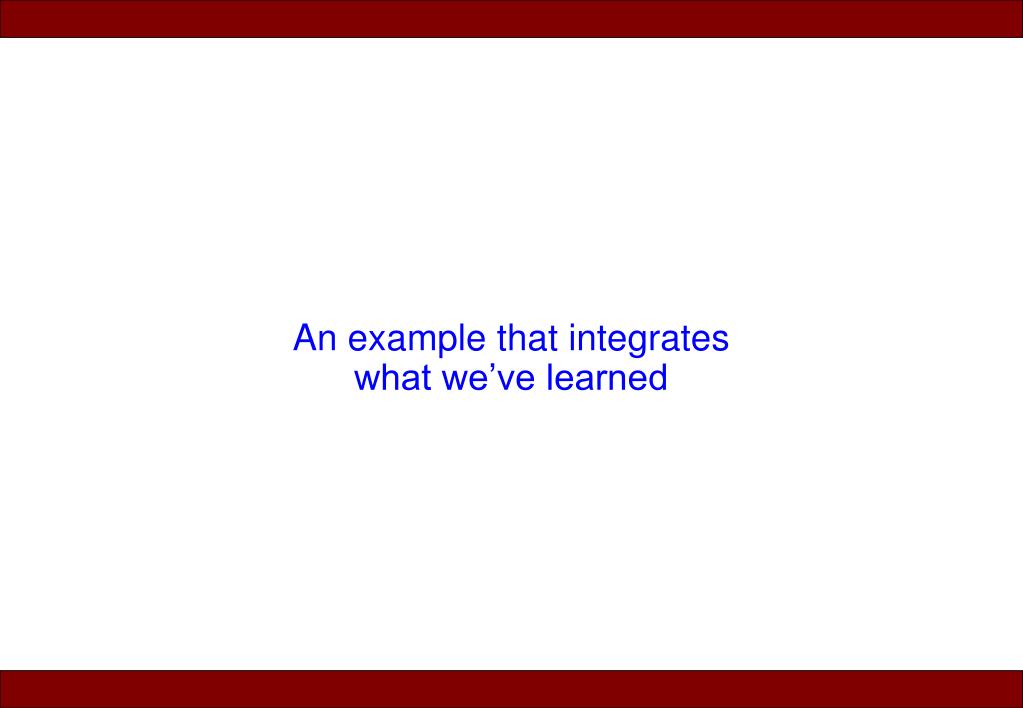 An example that integrates what we’ve learned